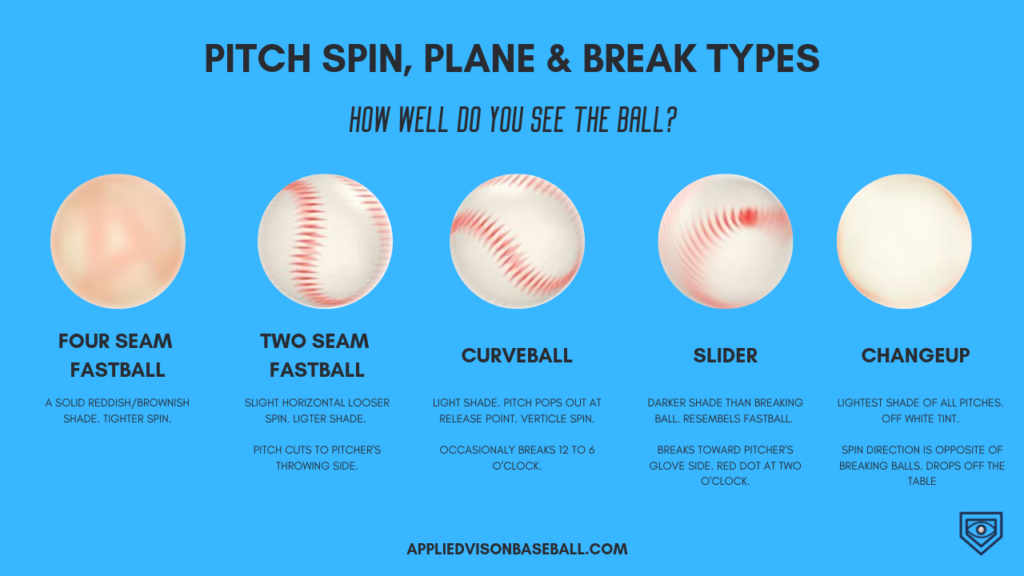 PITCH SPIN, PLANE & BREAK TYPES

HOW WELL DO YOU SEE THE BALL?

FOUR SEAM FASTBALL

A SOLID REDDISH/BROWNISH SHADE. TIGHTER SPIN.

TWO SEAM FASTBALL

SLIGHT HORIZONTAL LOOSER SPIN. LIGTER SHADE.

PITCH CUTS TO PITCHER'S THROWING SIDE.

CURVEBALL

LIGHT SHADE. PITCH POPS OUT AT RELEASE POINT. VERTICLE SPIN.

OCCASIONALY BREAKS 12 TO 6 O'CLOCK.

SLIDER

DARKER SHADE THAN BREAKING BALL. RESEMBELS FASTBALL.

BREAKS TOWARD PITCHER'S GLOVE SIDE. RED DOT AT TWO O'CLOCK.

CHANGEUP

LIGHTEST SHADE OF ALL PITCHES. OFF WHITE TINT.

SPIN DIRECTION IS OPPOSITE OF BREAKING BALLS. DROPS OFF THE TABLE

APPLIEDVISONBASEBALL.COM